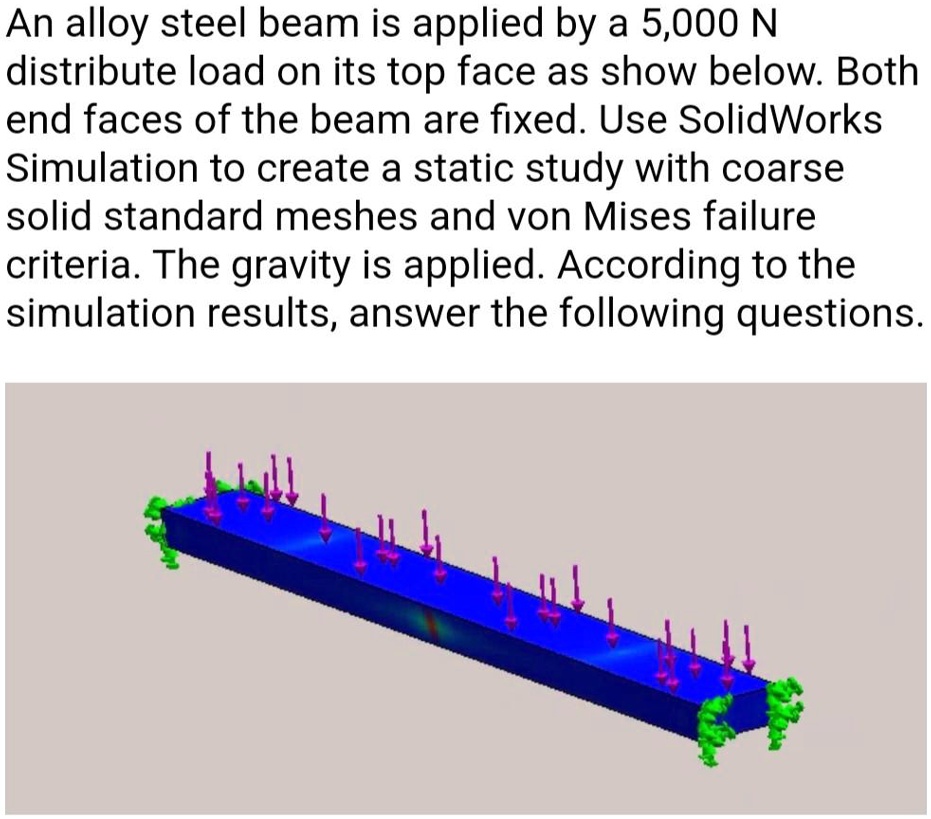 An alloy steel beam is applied by a 5,000 N distribute load on its top face as show below. Both end faces of the beam are fixed. Use SolidWorks Simulation to create a static study with coarse solid standard meshes and von Mises failure criteria. The gravity is applied. According to the simulation results, answer the following questions.